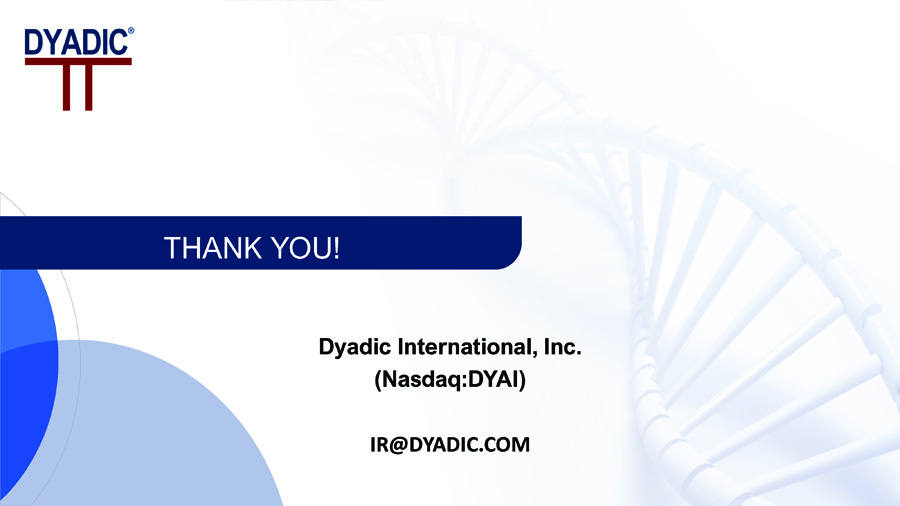 DYADIC®

THANK YOU!

Dyadic International, Inc.
(Nasdaq:DYAI)

IR@DYADIC.COM